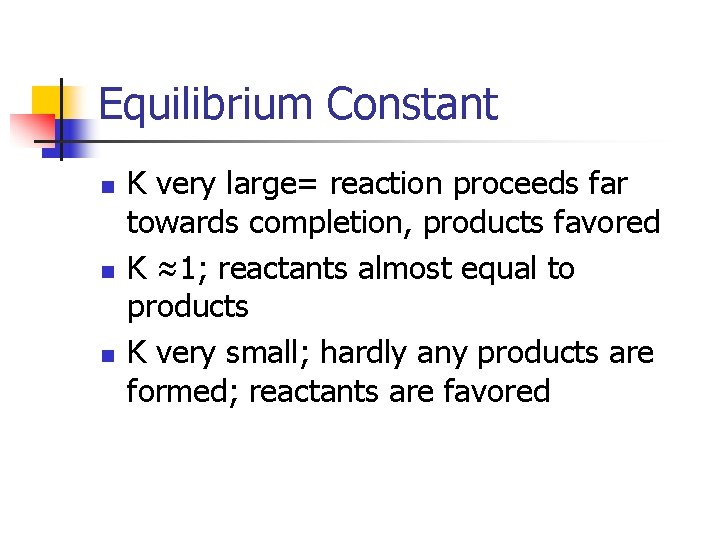 Equilibrium Constant

- K very large= reaction proceeds far towards completion, products favored
- K $\approx$1; reactants almost equal to products
- K very small; hardly any products are formed; reactants are favored